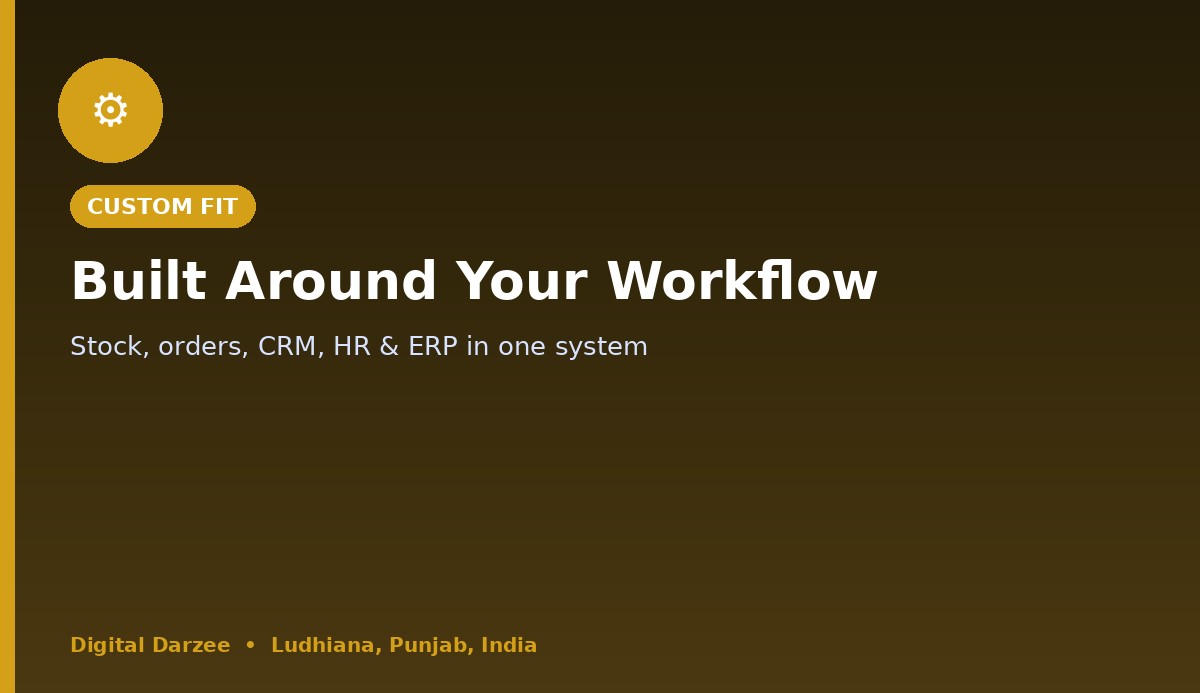 CUSTOM FIT

Built Around Your Workflow

Stock, orders, CRM, HR & ERP in one system

Digital Darzee • Ludhiana, Punjab, India